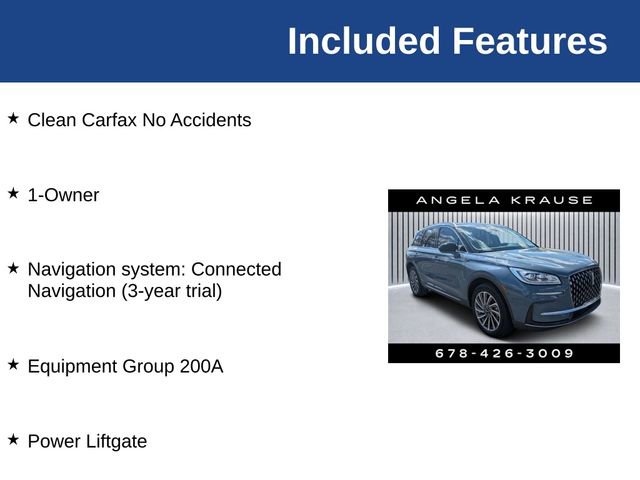 Included Features

★ Clean Carfax No Accidents

★ 1-Owner

★ Navigation system: Connected Navigation (3-year trial)

★ Equipment Group 200A

★ Power Liftgate

ANGELA KRAUSE

678-426-3009